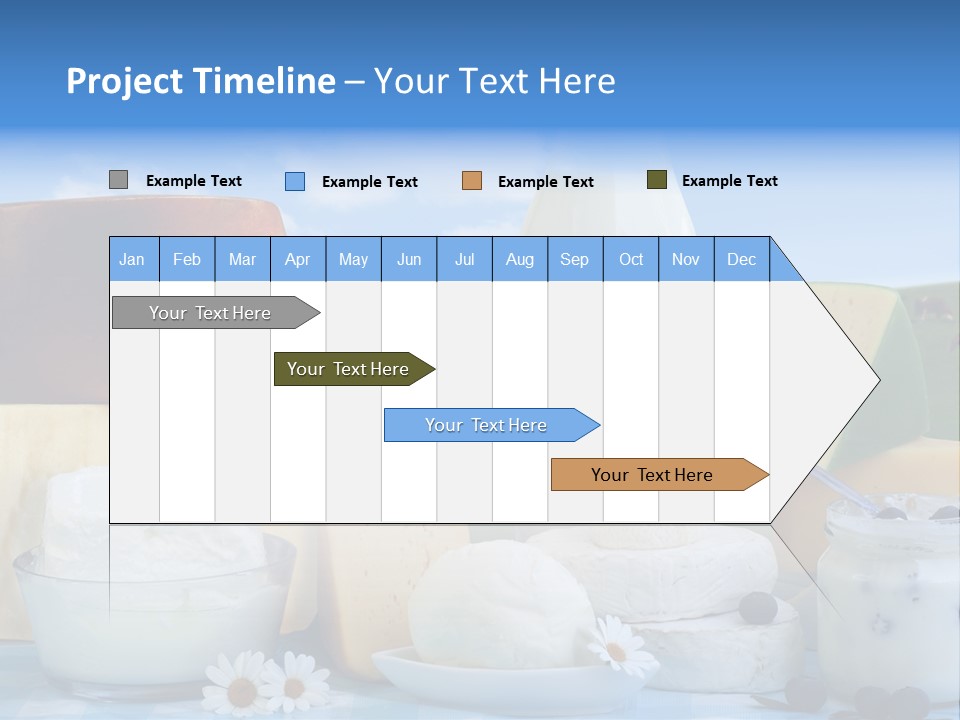 Project Timeline – Your Text Here

Example Text
Example Text
Example Text
Example Text

| Jan | Feb | Mar | Apr | May | Jun | Jul | Aug | Sep | Oct | Nov | Dec |
|---|---|---|---|---|---|---|---|---|---|---|---|

Your Text Here

Your Text Here

Your Text Here

Your Text Here